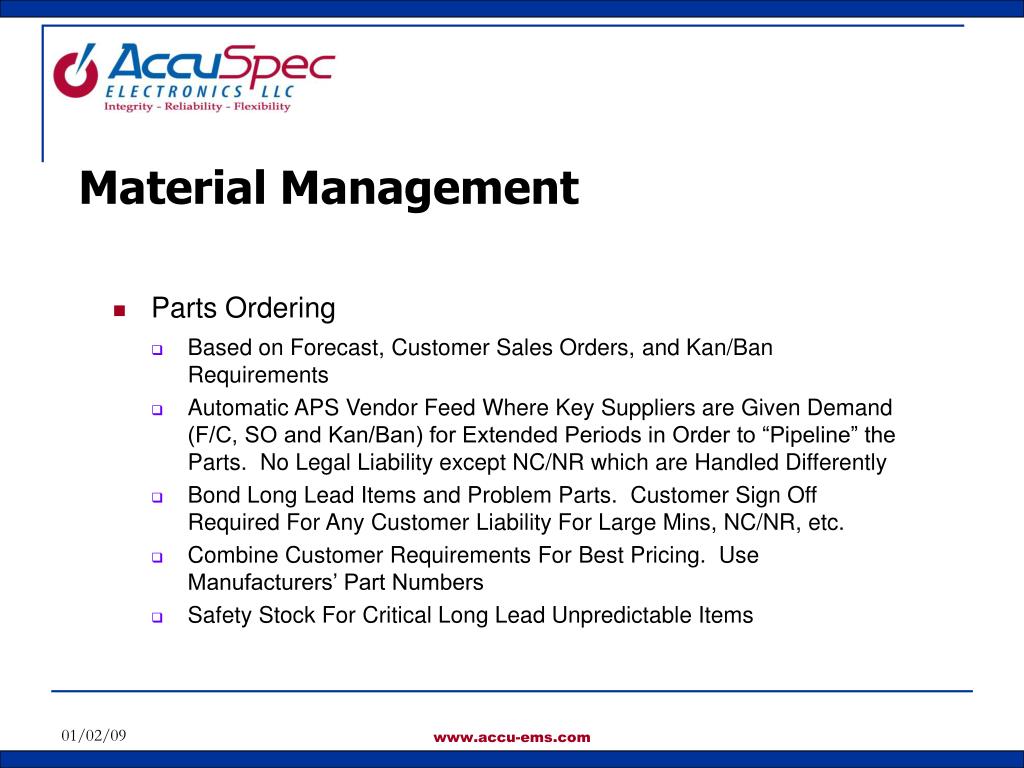 AccuSpec
ELECTRONICS LLC
Integrity - Reliability - Flexibility

Material Management

Parts Ordering

Based on Forecast, Customer Sales Orders, and Kan/Ban Requirements

Automatic APS Vendor Feed Where Key Suppliers are Given Demand (F/C, SO and Kan/Ban) for Extended Periods in Order to “Pipeline” the Parts. No Legal Liability except NC/NR which are Handled Differently

Bond Long Lead Items and Problem Parts. Customer Sign Off Required For Any Customer Liability For Large Mins, NC/NR, etc.

Combine Customer Requirements For Best Pricing. Use Manufacturers’ Part Numbers

Safety Stock For Critical Long Lead Unpredictable Items

01/02/09

www.accu-ems.com